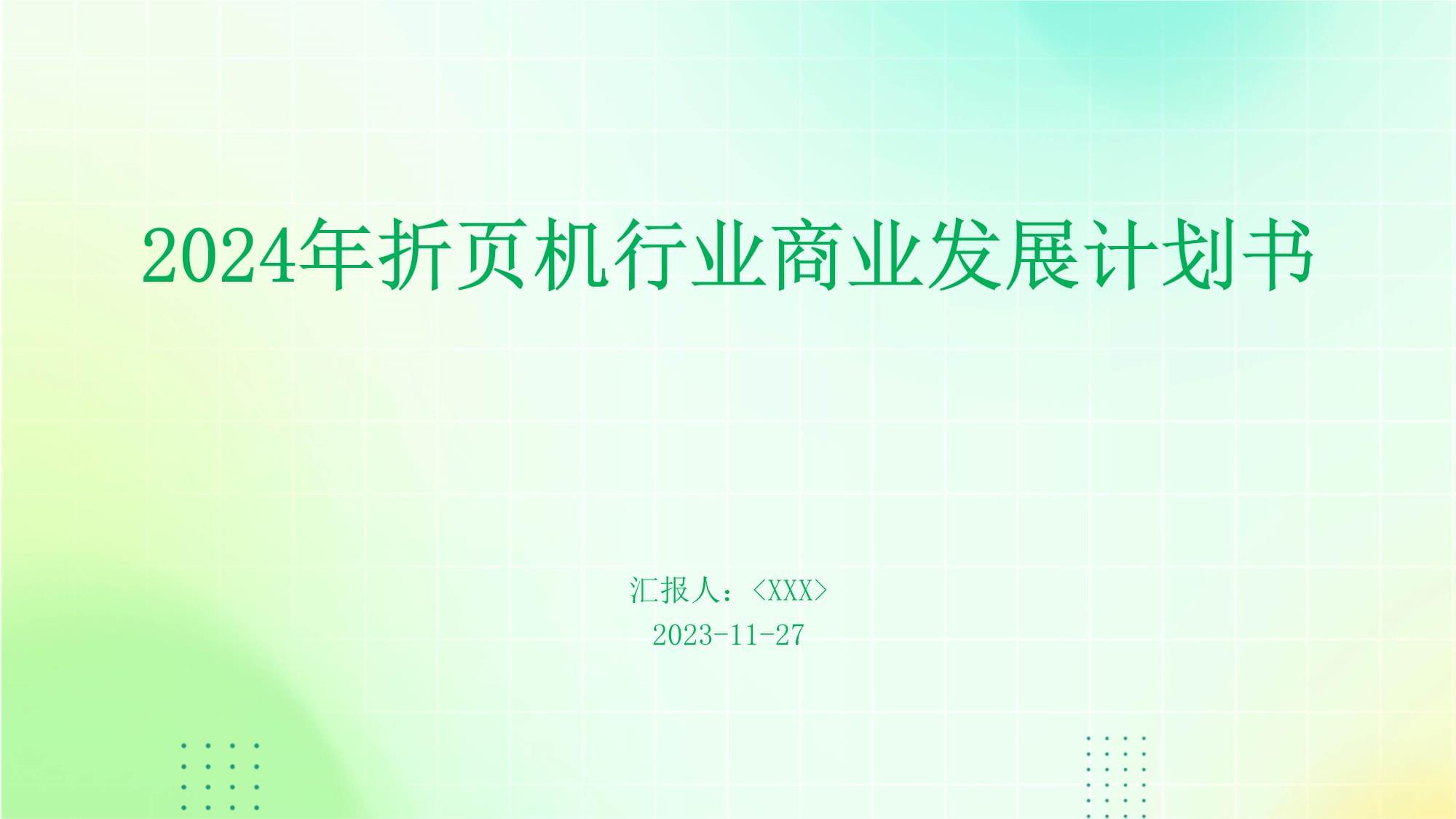 2024年折页机行业商业发展计划书

汇报人：<XXX>
2023-11-27